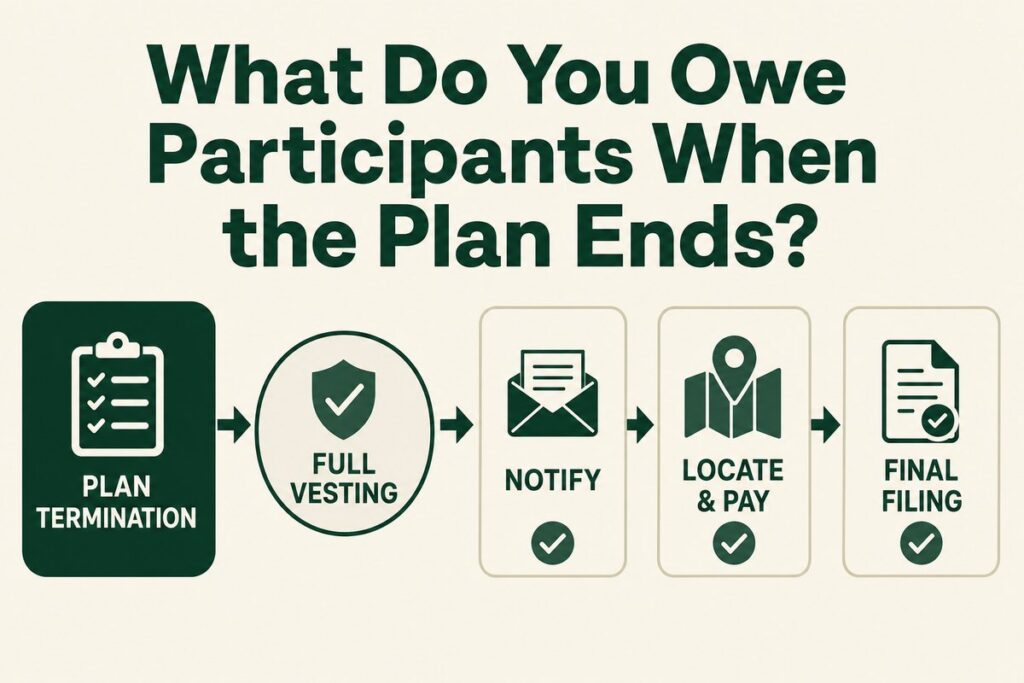 What Do You Owe Participants When the Plan Ends?

PLAN TERMINATION

FULL VESTING

NOTIFY

LOCATE & PAY

FINAL FILING